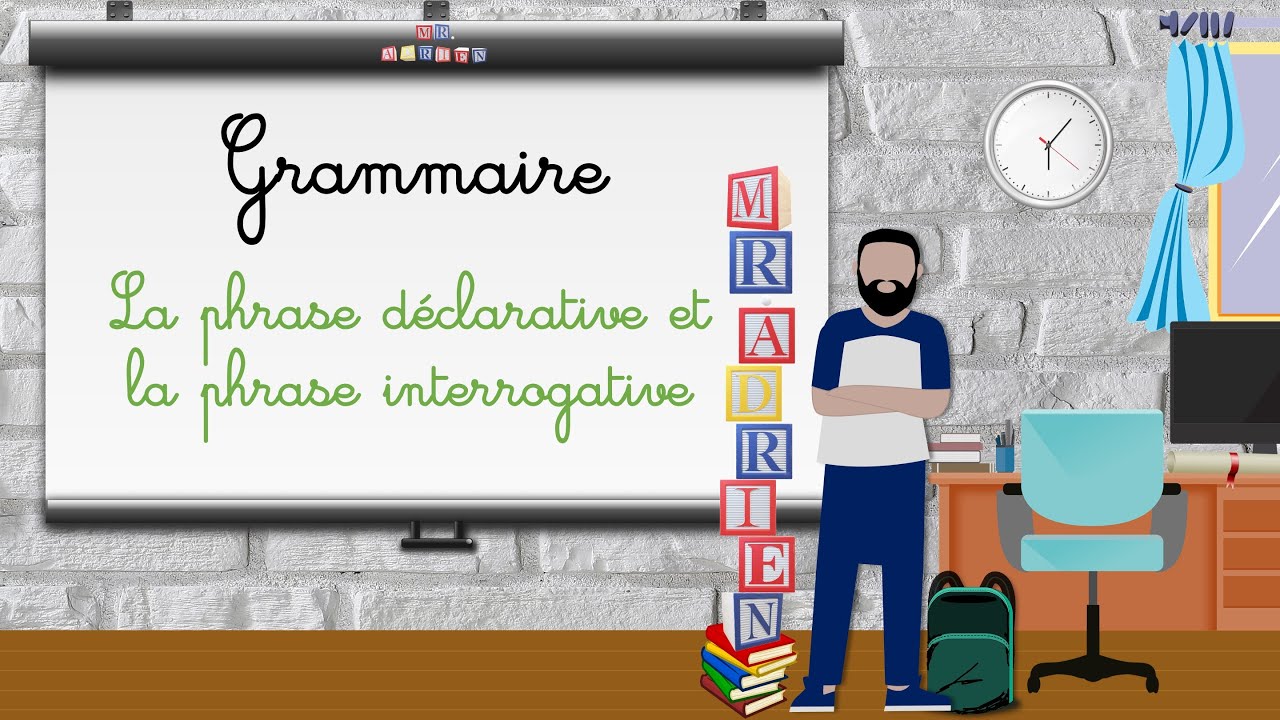 MR. ADRIEN

Grammaire

La phrase déclarative et la phrase interrogative

MR. ADRIEN